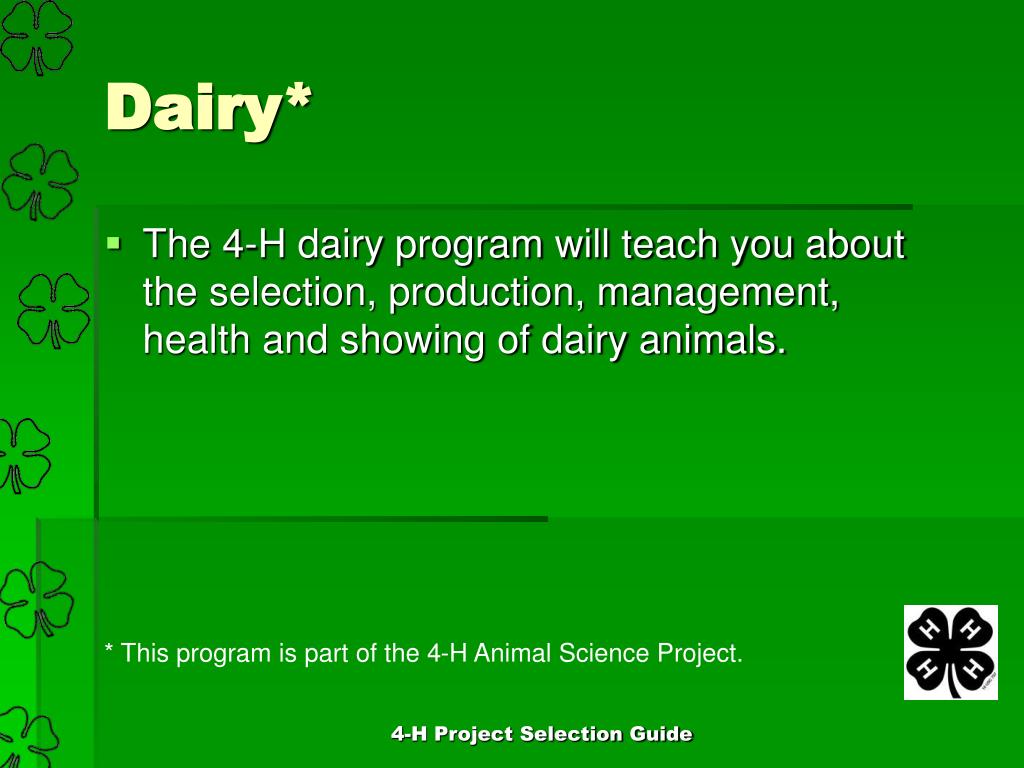 Dairy*

The 4-H dairy program will teach you about the selection, production, management, health and showing of dairy animals.

* This program is part of the 4-H Animal Science Project.

H H H H

4-H Project Selection Guide